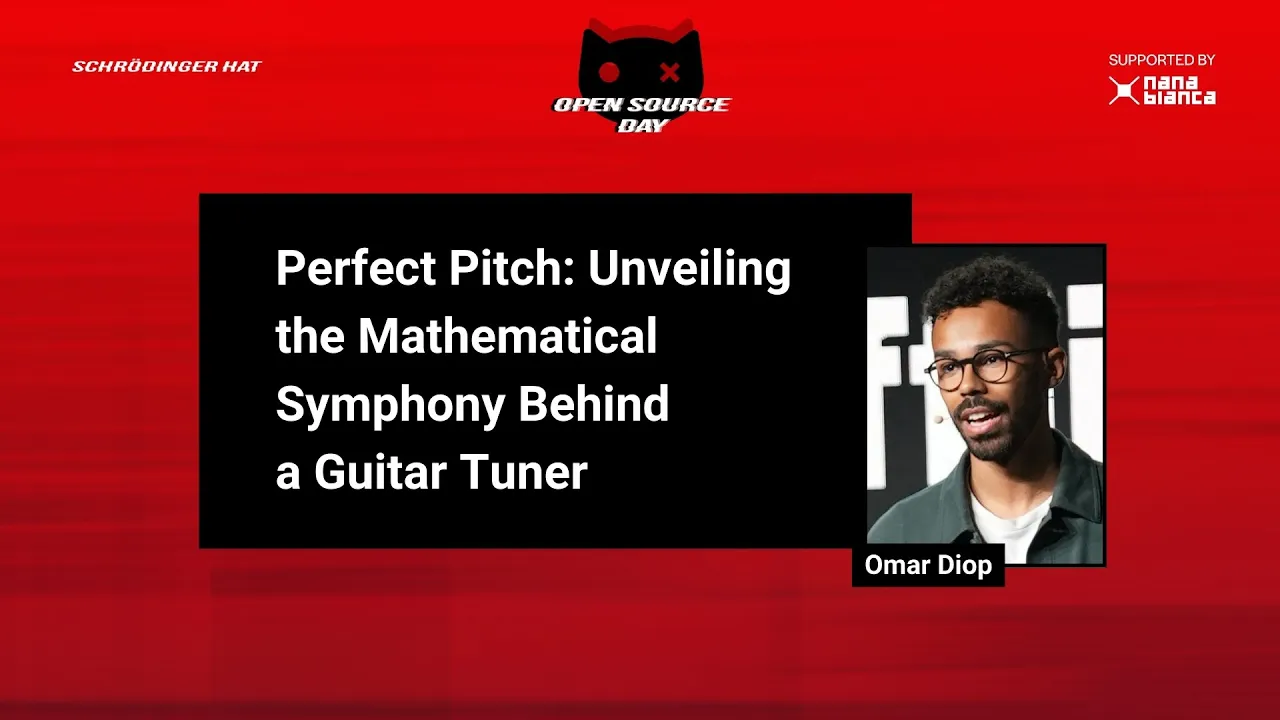 SCHRÖDINGER HAT

OPEN SOURCE DAY

SUPPORTED BY
nana bianca

Perfect Pitch: Unveiling the Mathematical Symphony Behind a Guitar Tuner

Omar Diop